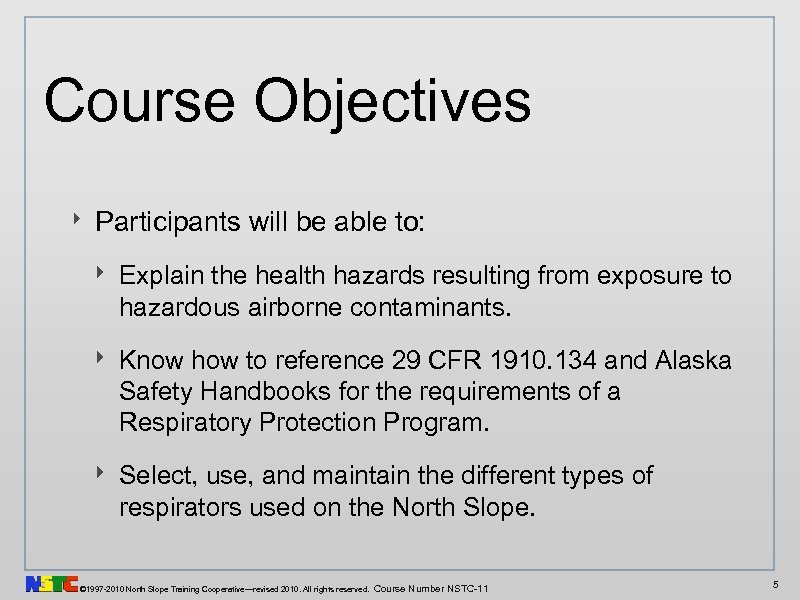 Course Objectives

‣ Participants will be able to:

‣ Explain the health hazards resulting from exposure to hazardous airborne contaminants.

‣ Know how to reference 29 CFR 1910.134 and Alaska Safety Handbooks for the requirements of a Respiratory Protection Program.

‣ Select, use, and maintain the different types of respirators used on the North Slope.

NSTC ©1997-2010 North Slope Training Cooperative—revised 2010. All rights reserved. Course Number NSTC-11

5